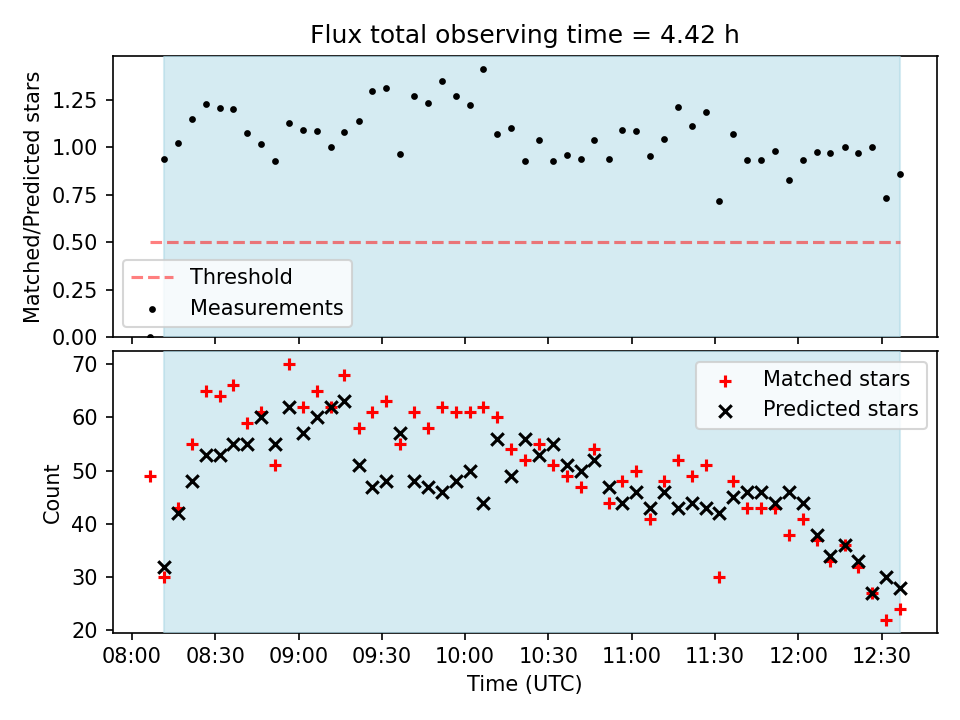 Flux total observing time = 4.42 h

Matched/Predicted stars
1.25
1.00
0.75
0.50
0.25
0.00

Threshold
Measurements

Count
70
60
50
40
30
20

Matched stars
Predicted stars

08:00
08:30
09:00
09:30
10:00
10:30
11:00
11:30
12:00
12:30
Time (UTC)